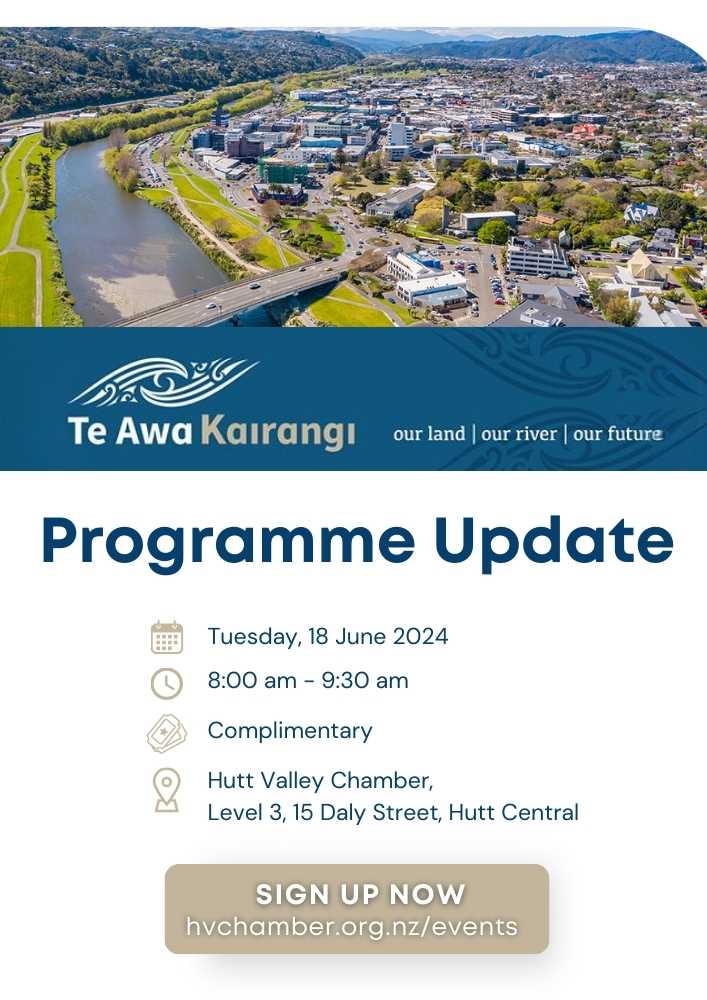 Te Awa Kairangi

our land | our river | our future

Programme Update

Tuesday, 18 June 2024

8:00 am - 9:30 am

Complimentary

Hutt Valley Chamber,
Level 3, 15 Daly Street, Hutt Central

SIGN UP NOW
hvchamber.org.nz/events